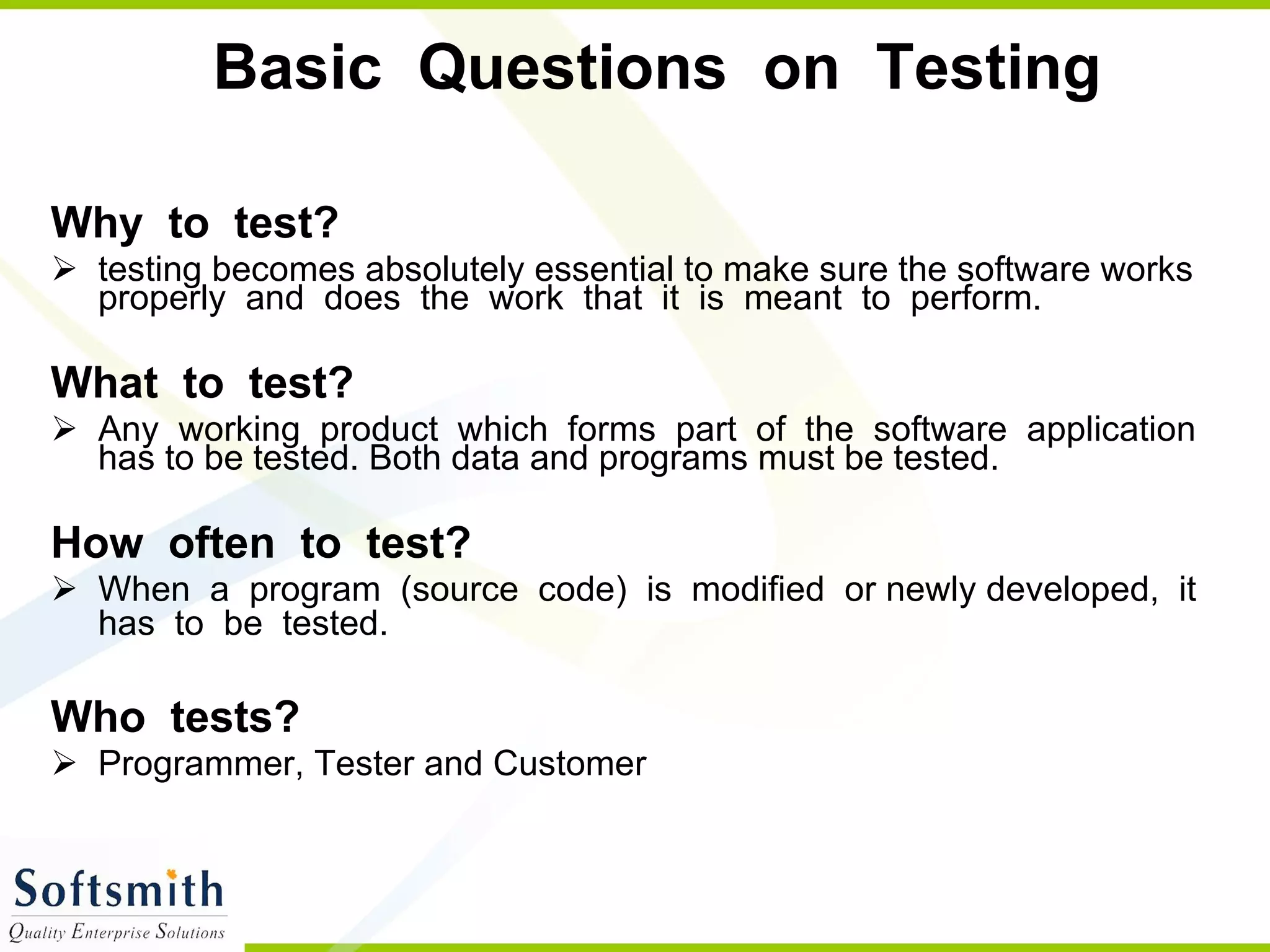 Basic Questions on Testing

Why to test?

➢ testing becomes absolutely essential to make sure the software works properly and does the work that it is meant to perform.

What to test?

➢ Any working product which forms part of the software application has to be tested. Both data and programs must be tested.

How often to test?

➢ When a program (source code) is modified or newly developed, it has to be tested.

Who tests?

➢ Programmer, Tester and Customer

Softsmith
Quality Enterprise Solutions